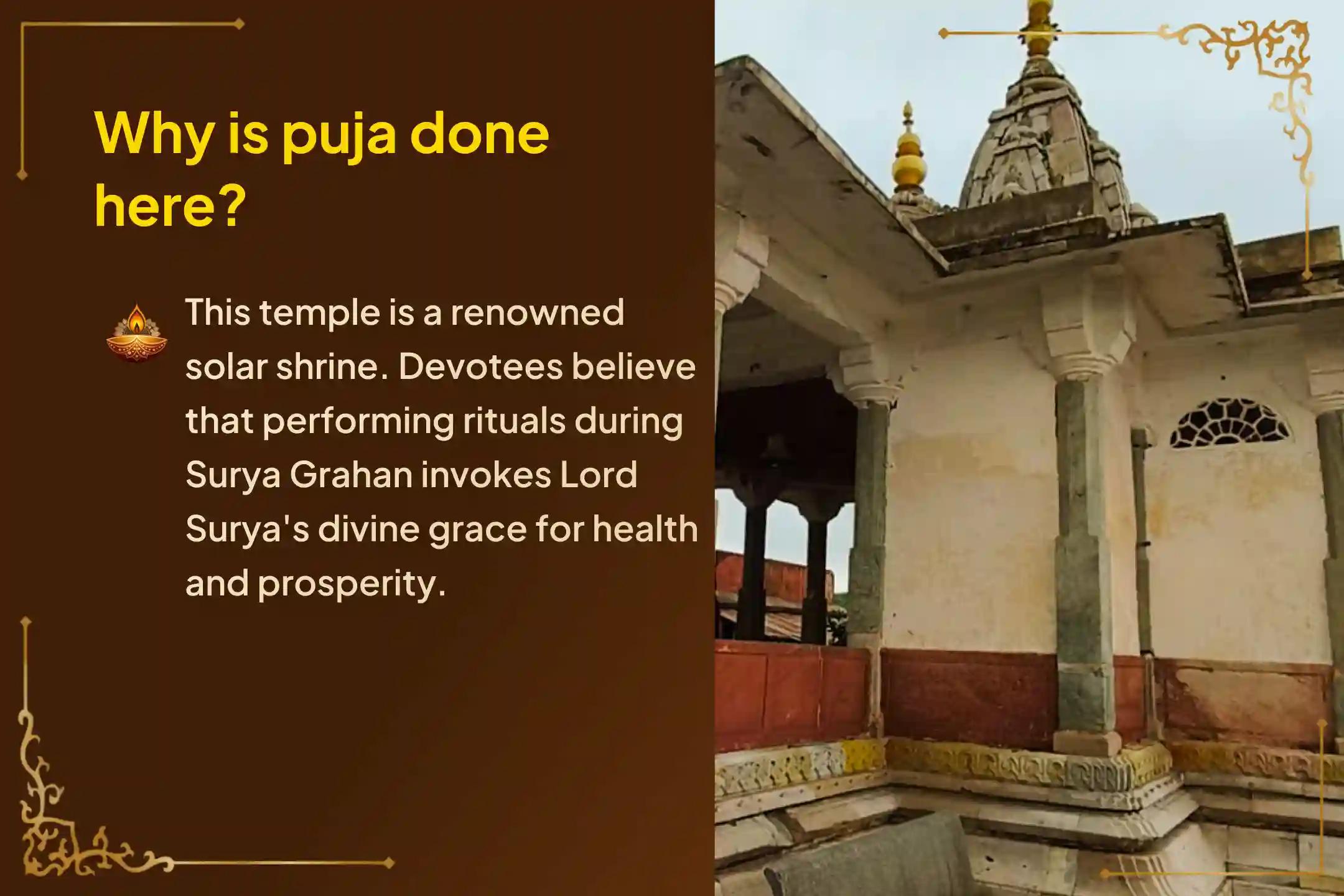 Why is puja done here?

This temple is a renowned solar shrine. Devotees believe that performing rituals during Surya Grahan invokes Lord Surya's divine grace for health and prosperity.